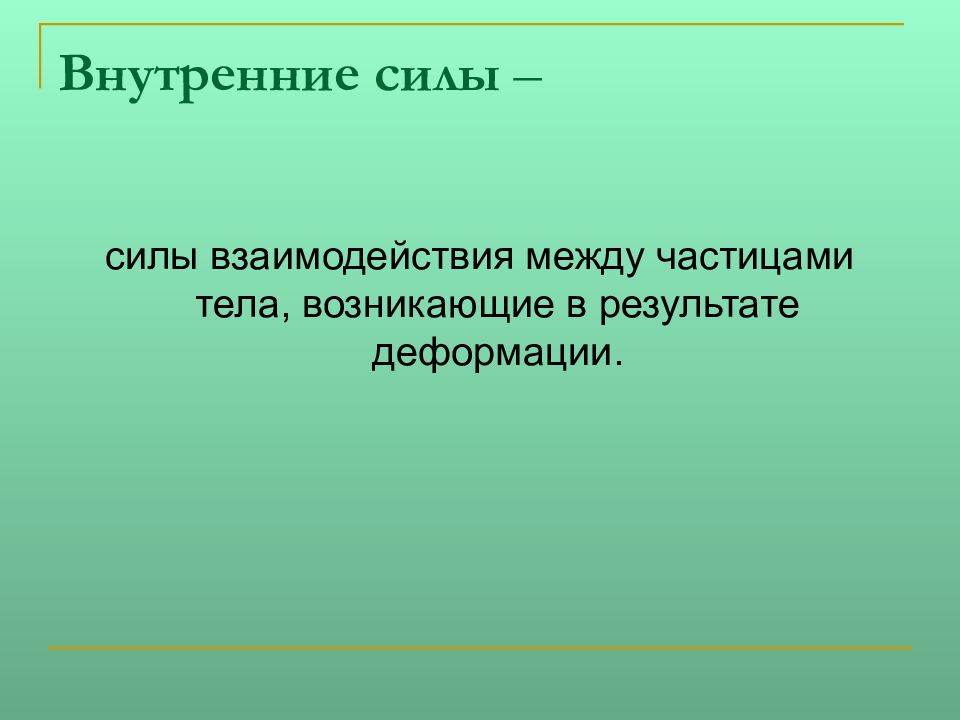 Внутренние силы –

силы взаимодействия между частицами тела, возникающие в результате деформации.